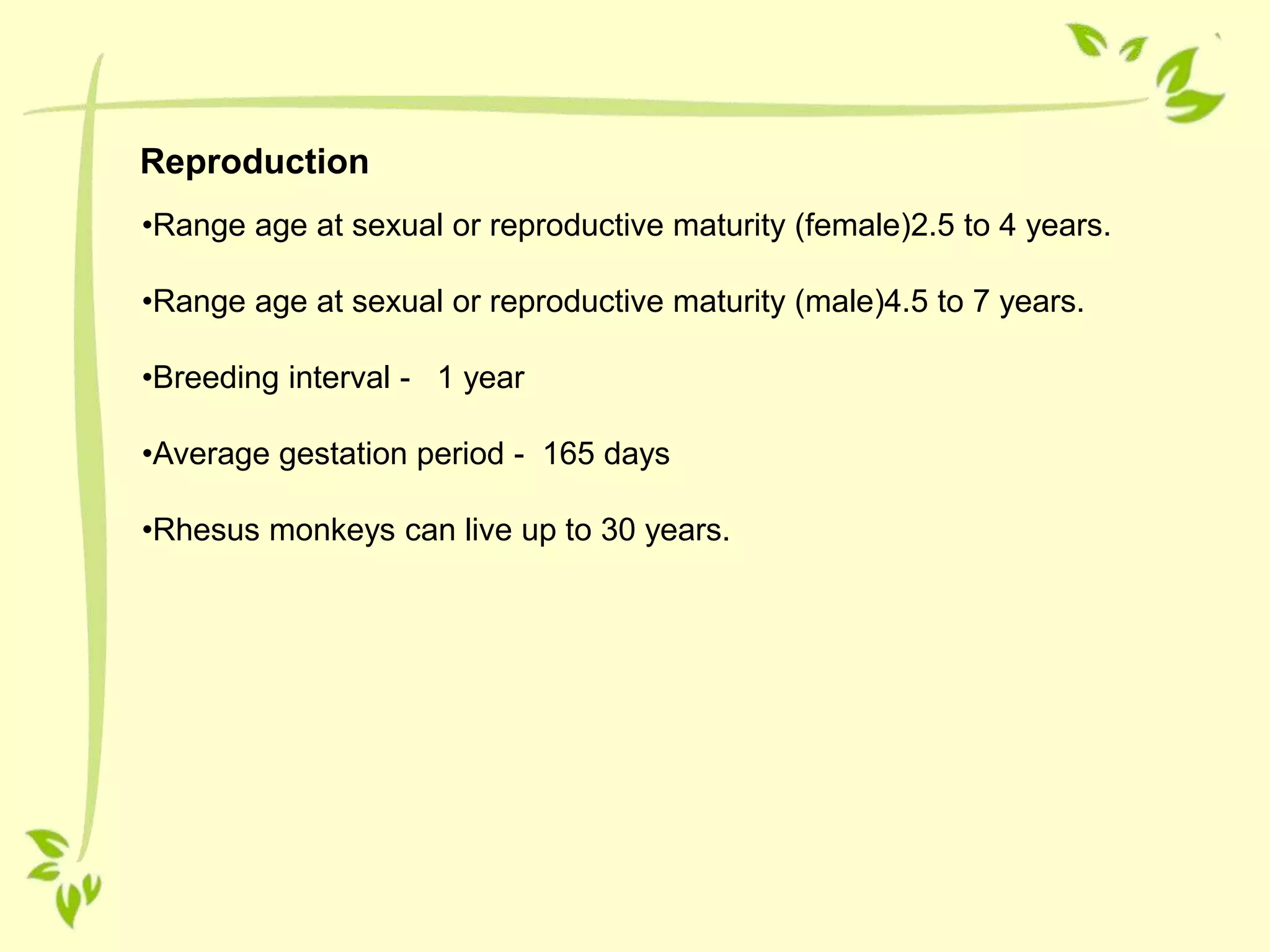 Reproduction

•Range age at sexual or reproductive maturity (female)2.5 to 4 years.

•Range age at sexual or reproductive maturity (male)4.5 to 7 years.

•Breeding interval - 1 year

•Average gestation period - 165 days

•Rhesus monkeys can live up to 30 years.